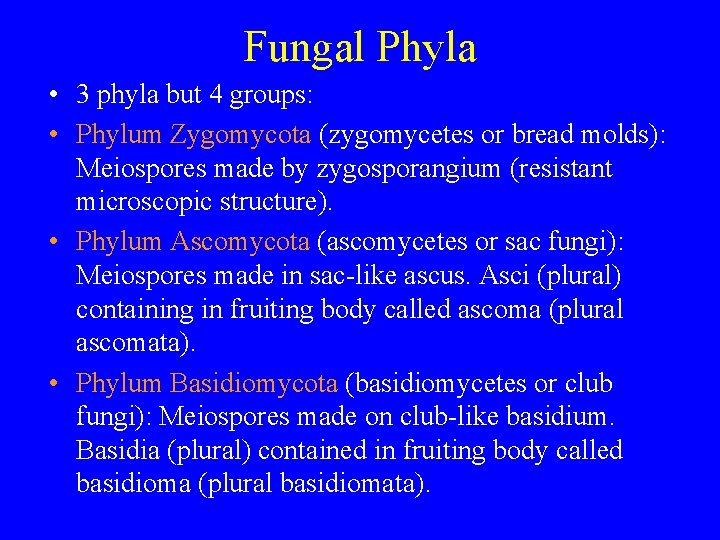 Fungal Phyla

• 3 phyla but 4 groups:

• Phylum Zygomycota (zygomycetes or bread molds): Meiospores made by zygosporangium (resistant microscopic structure).

• Phylum Ascomycota (ascomycetes or sac fungi): Meiospores made in sac-like ascus. Asci (plural) containing in fruiting body called ascoma (plural ascomata).

• Phylum Basidiomycota (basidiomycetes or club fungi): Meiospores made on club-like basidium. Basidia (plural) contained in fruiting body called basidioma (plural basidiomata).